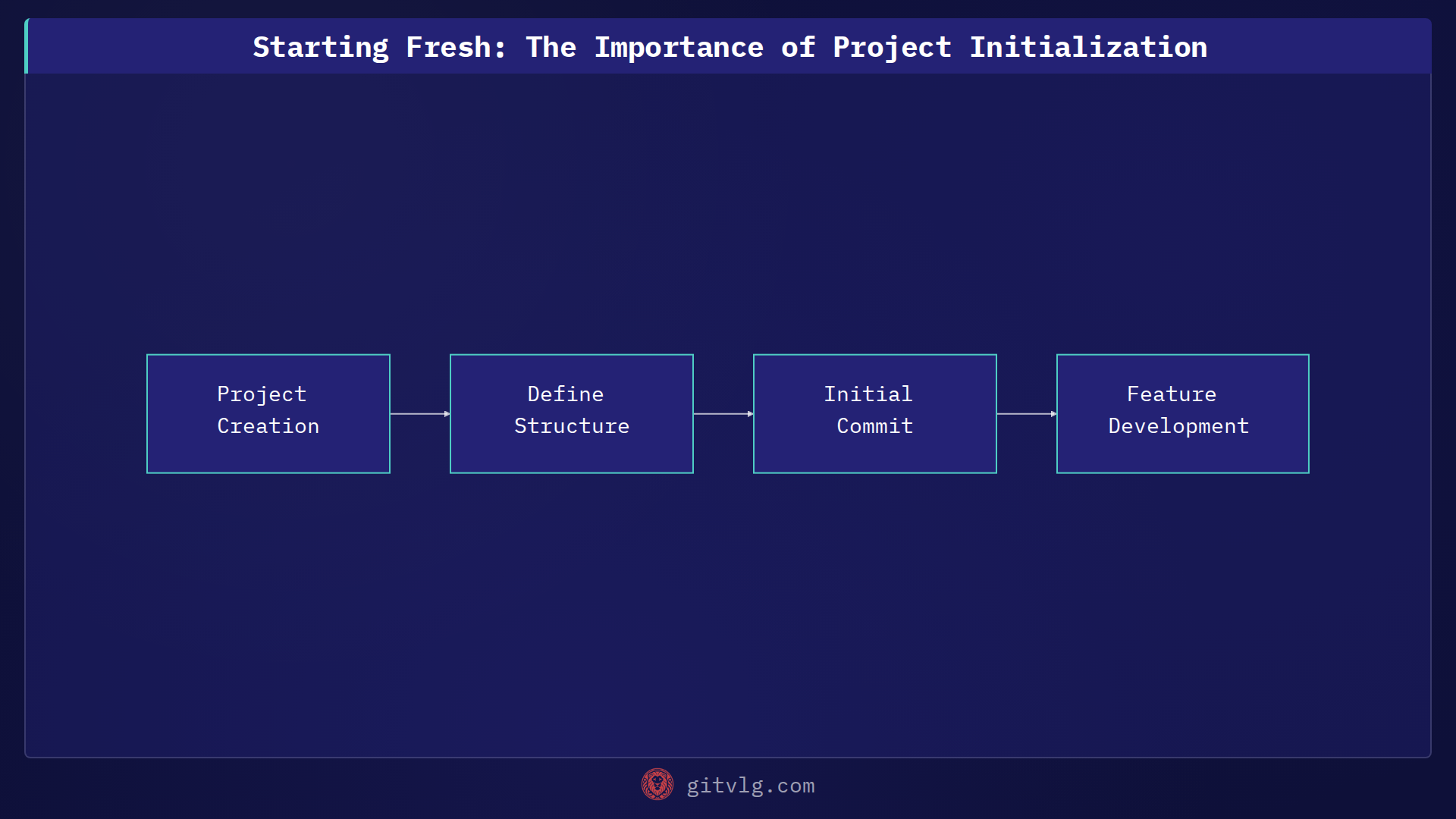 Starting Fresh: The Importance of Project Initialization

Project Creation

Define Structure

Initial Commit

Feature Development

gitvlg.com